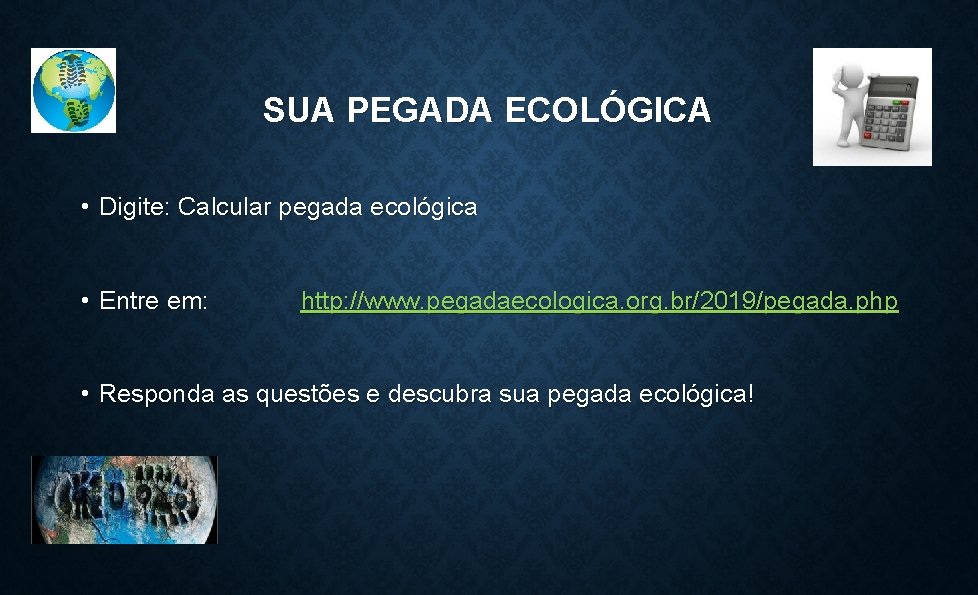 SUA PEGADA ECOLÓGICA

• Digite: Calcular pegada ecológica

• Entre em: http://www.pegadaecologica.org.br/2019/pegada.php

• Responda as questões e descubra sua pegada ecológica!